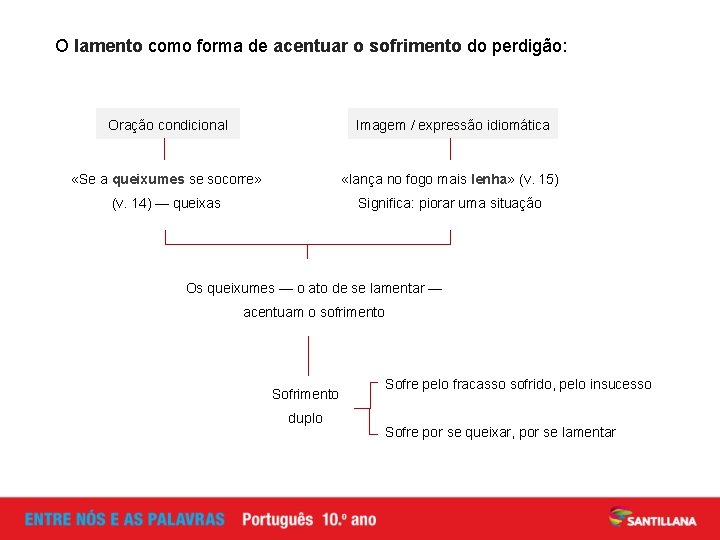 O lamento como forma de acentuar o sofrimento do perdigão:

Oração condicional

«Se a queixumes se socorre» (v. 14) — queixas

Imagem / expressão idiomática

«lança no fogo mais lenha» (v. 15) Significa: piorar uma situação

Os queixumes — o ato de se lamentar — acentuam o sofrimento

Sofrimento duplo

Sofre pelo fracasso sofrido, pelo insucesso

Sofre por se queixar, por se lamentar

ENTRE NÓS E AS PALAVRAS Português 10.º ano

SANTILLANA